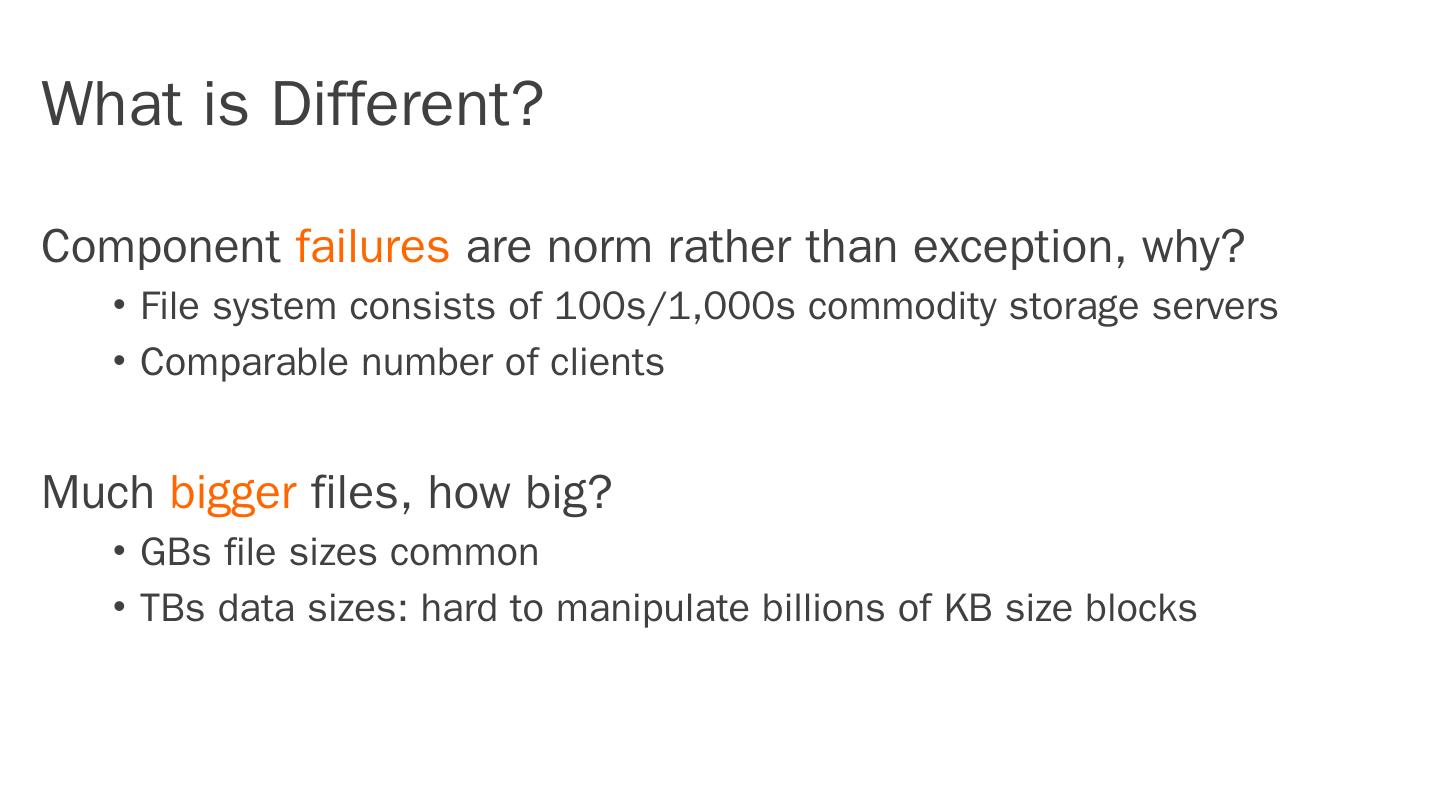 What is Different?

Component failures are norm rather than exception, why?
• File system consists of 100s/1,000s commodity storage servers
• Comparable number of clients

Much bigger files, how big?
• GBs file sizes common
• TBs data sizes: hard to manipulate billions of KB size blocks